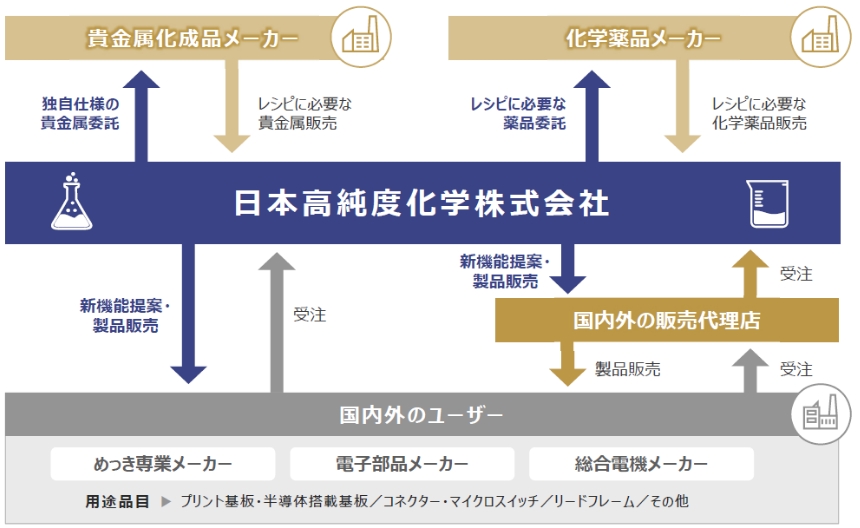 貴金属化成品メーカー

化学薬品メーカー

独自仕様の貴金属委託

レシピに必要な貴金属販売

レシピに必要な薬品委託

レシピに必要な化学薬品販売

日本高純度化学株式会社

新機能提案・製品販売

受注

新機能提案・製品販売

受注

国内外の販売代理店

製品販売

受注

国内外のユーザー

めっき専業メーカー

電子部品メーカー

総合電機メーカー

用途品目 ▶ プリント基板・半導体搭載基板／コネクター・マイクロスイッチ／リードフレーム／その他